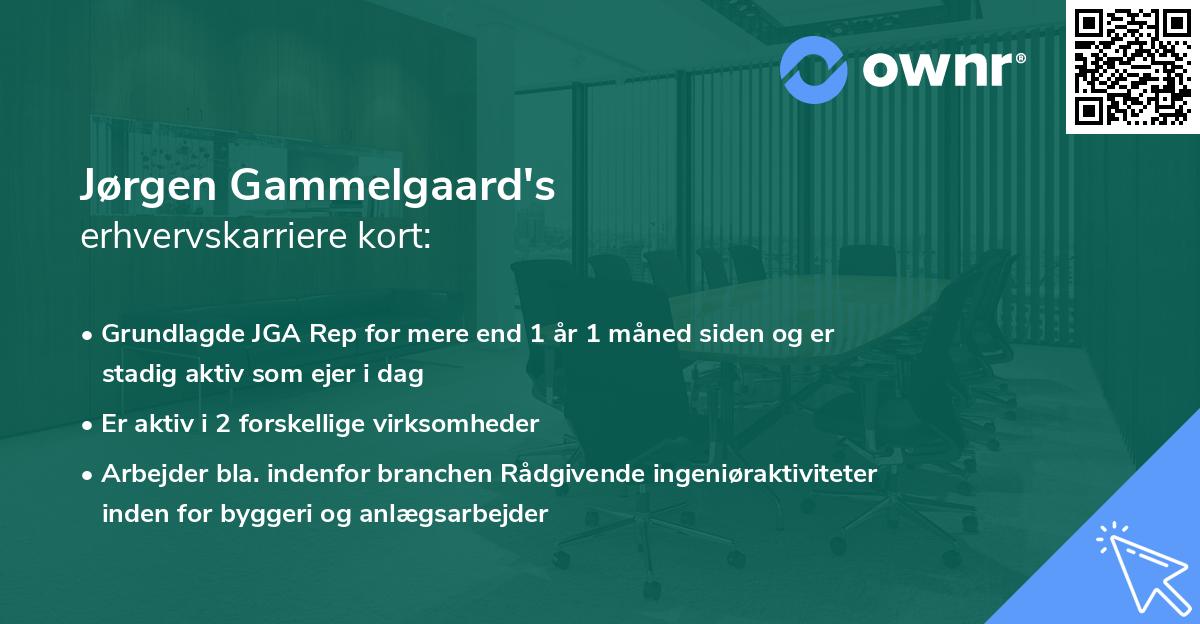 ownr®

Jørgen Gammelgaard's
erhvervskarriere kort:

• Grundlagde JGA Rep for mere end 1 år 1 måned siden og er stadig aktiv som ejer i dag

• Er aktiv i 2 forskellige virksomheder

• Arbejder bla. indenfor branchen Rådgivende ingeniøraktiviteter inden for byggeri og anlægsarbejder